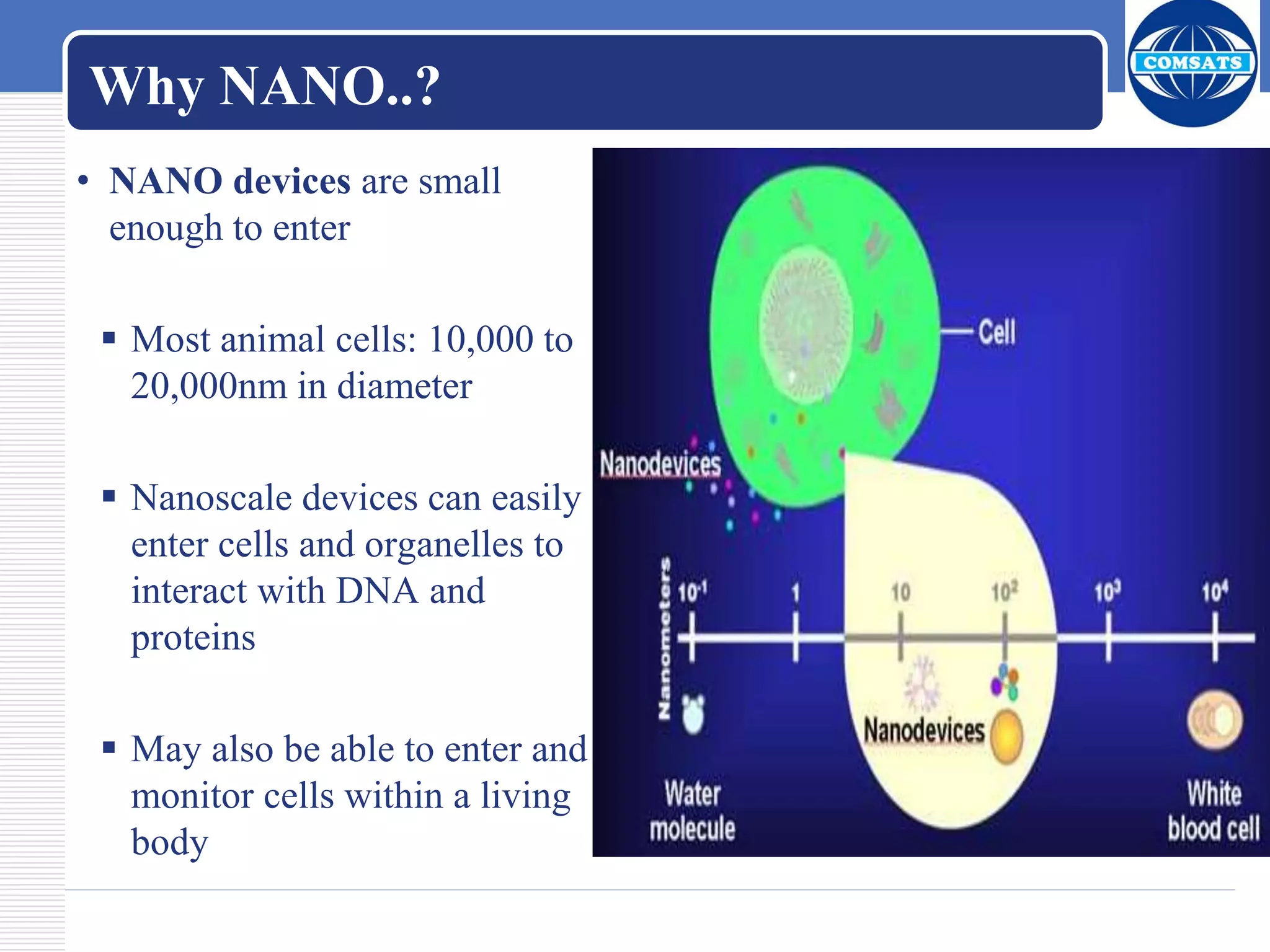 Why NANO..?

COMSATS

• NANO devices are small enough to enter

▪ Most animal cells: 10,000 to 20,000nm in diameter

▪ Nanoscale devices can easily enter cells and organelles to interact with DNA and proteins

▪ May also be able to enter and monitor cells within a living body

Cell

Nanodevices

Nanometers

$10^{-1}$

1

10

$10^2$

$10^3$

$10^4$

Nanodevices

Water molecule

White blood cell